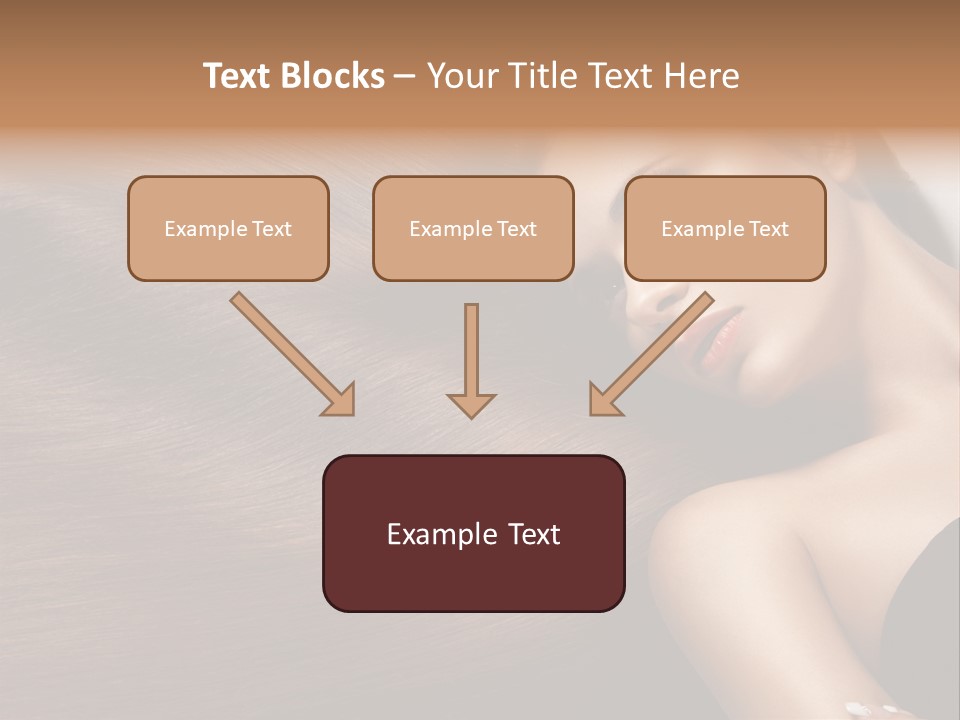 Text Blocks – Your Title Text Here

Example Text

Example Text

Example Text

Example Text